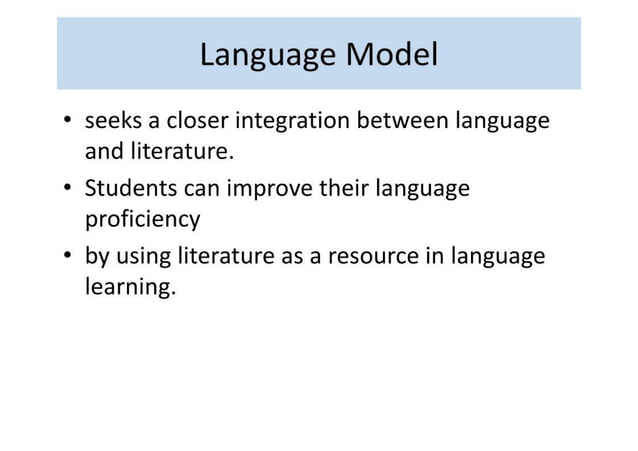 Language Model

• seeks a closer integration between language and literature.
• Students can improve their language proficiency
• by using literature as a resource in language learning.